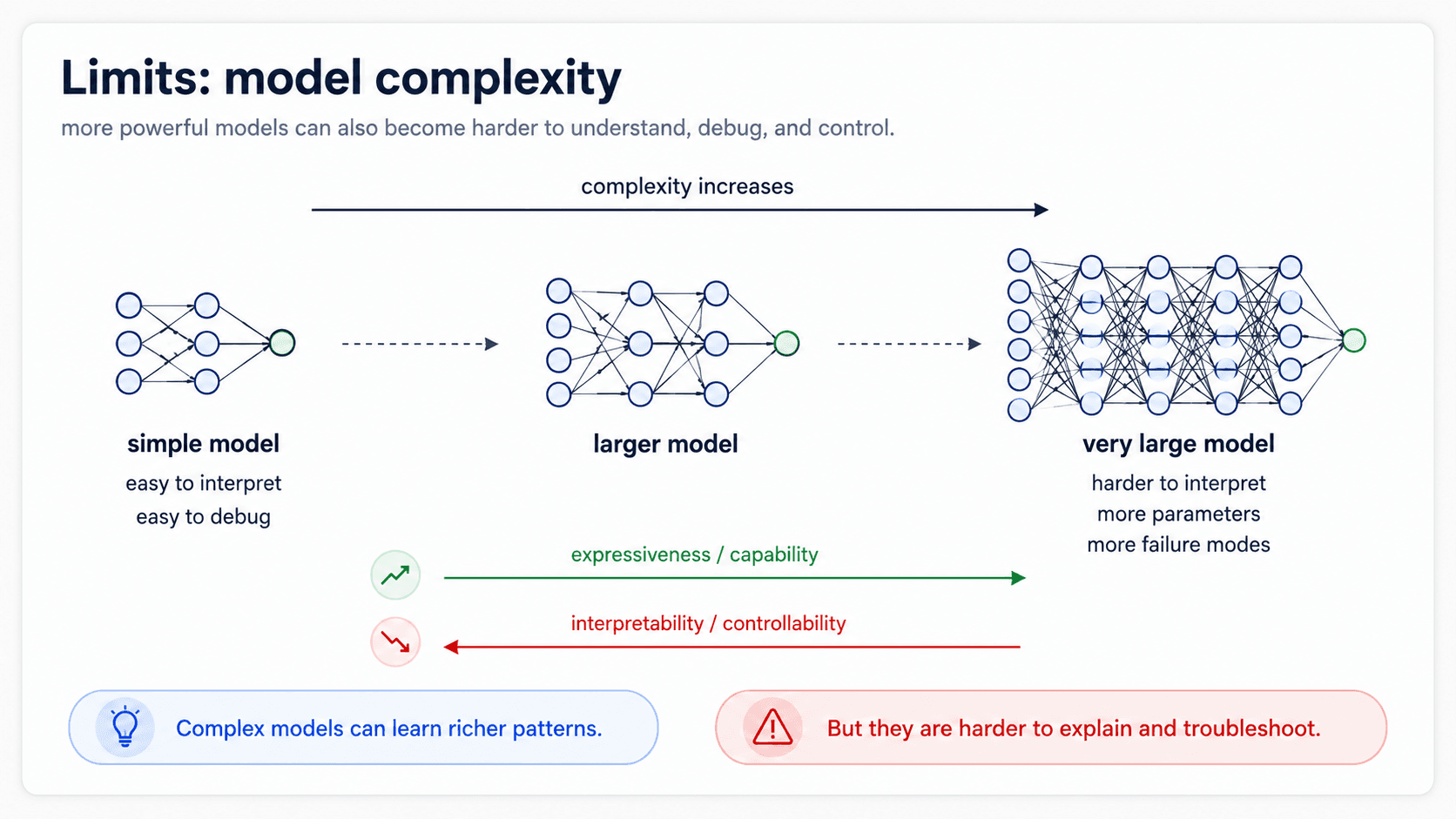 Limits: model complexity

more powerful models can also become harder to understand, debug, and control.

complexity increases

simple model

easy to interpret
easy to debug

larger model

very large model

harder to interpret
more parameters
more failure modes

expressiveness / capability

interpretability / controllability

Complex models can learn richer patterns.

But they are harder to explain and troubleshoot.